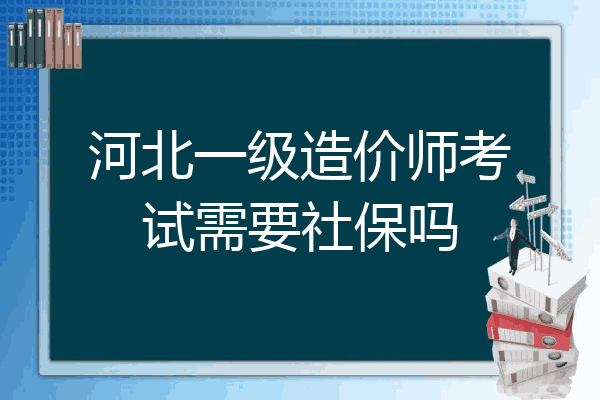 河北一级造价师考试需要社保吗